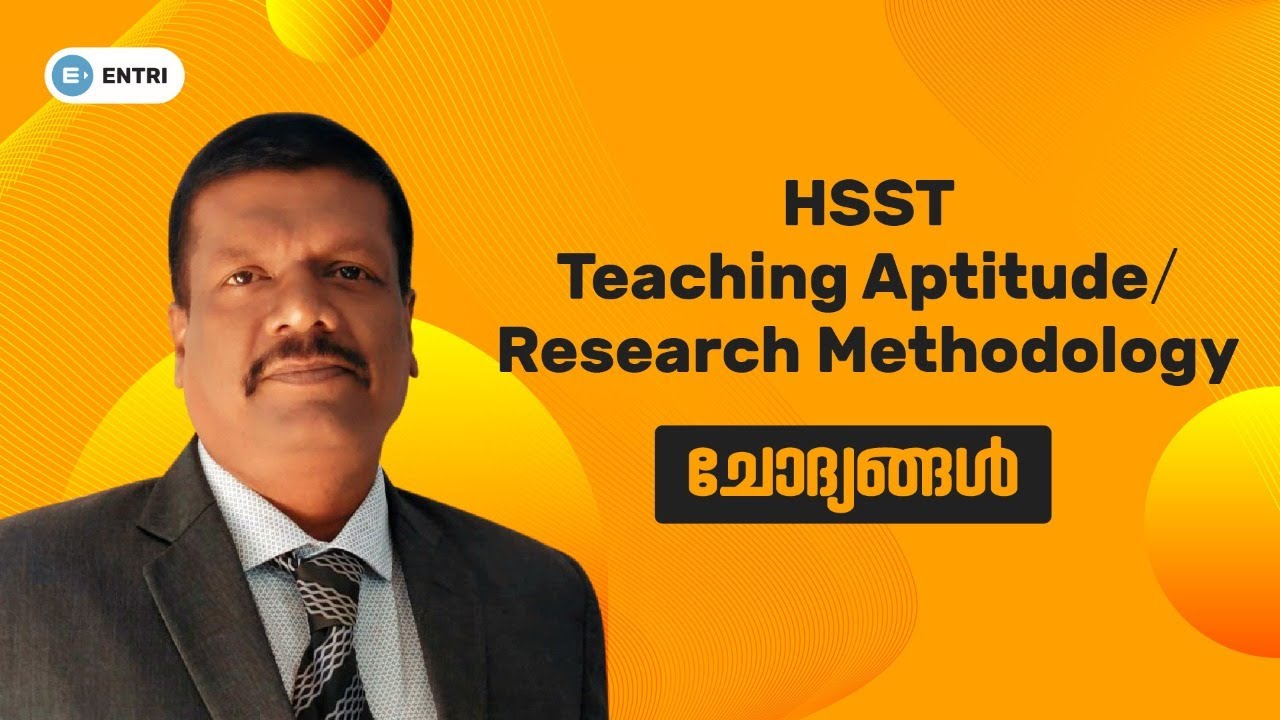 ENTRI

HSST
Teaching Aptitude/
Research Methodology

ചോദ്യങ്ങൾ